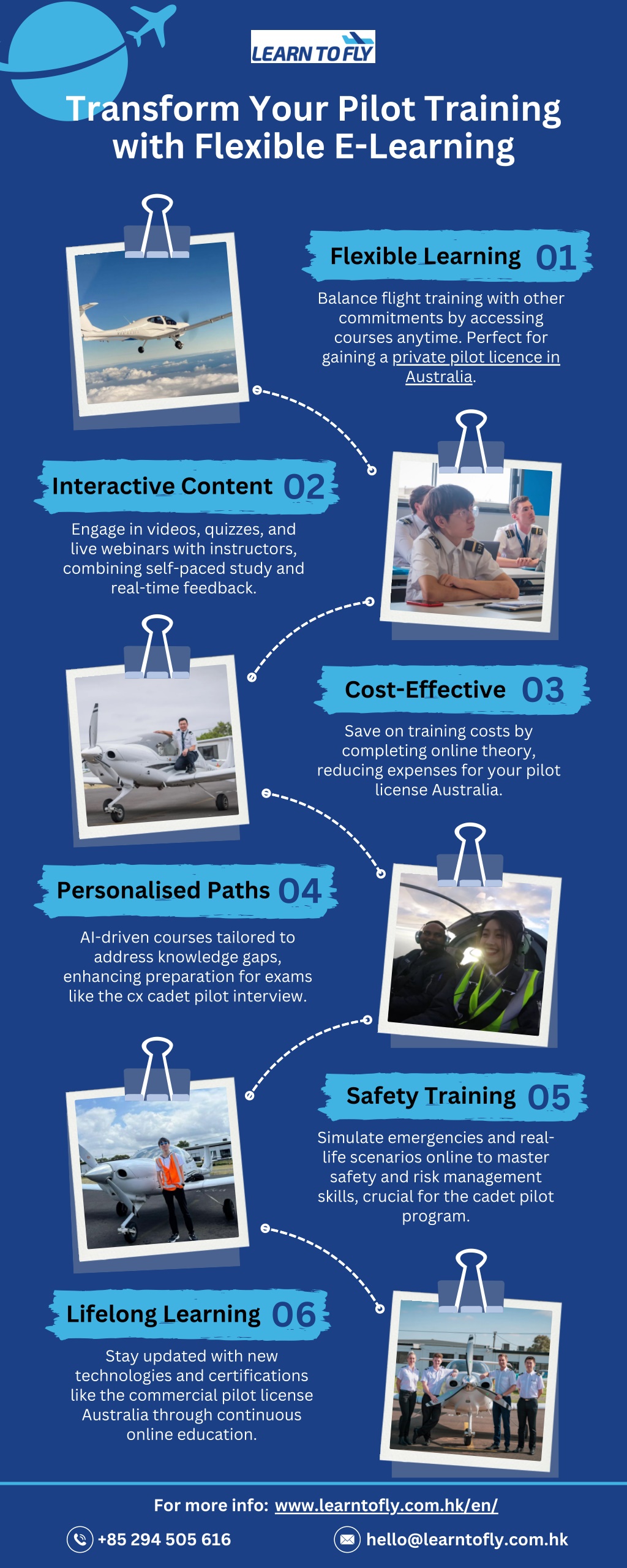 LEARN TO FLY

Transform Your Pilot Training with Flexible E-Learning

Flexible Learning 01

Balance flight training with other commitments by accessing courses anytime. Perfect for gaining a private pilot licence in Australia.

Interactive Content 02

Engage in videos, quizzes, and live webinars with instructors, combining self-paced study and real-time feedback.

Cost-Effective 03

Save on training costs by completing online theory, reducing expenses for your pilot license Australia.

Personalised Paths 04

AI-driven courses tailored to address knowledge gaps, enhancing preparation for exams like the cx cadet pilot interview.

Safety Training 05

Simulate emergencies and real-life scenarios online to master safety and risk management skills, crucial for the cadet pilot program.

Lifelong Learning 06

Stay updated with new technologies and certifications like the commercial pilot license Australia through continuous online education.

For more info: www.learntofly.com.hk/en/

+85 294 505 616

hello@learntofly.com.hk